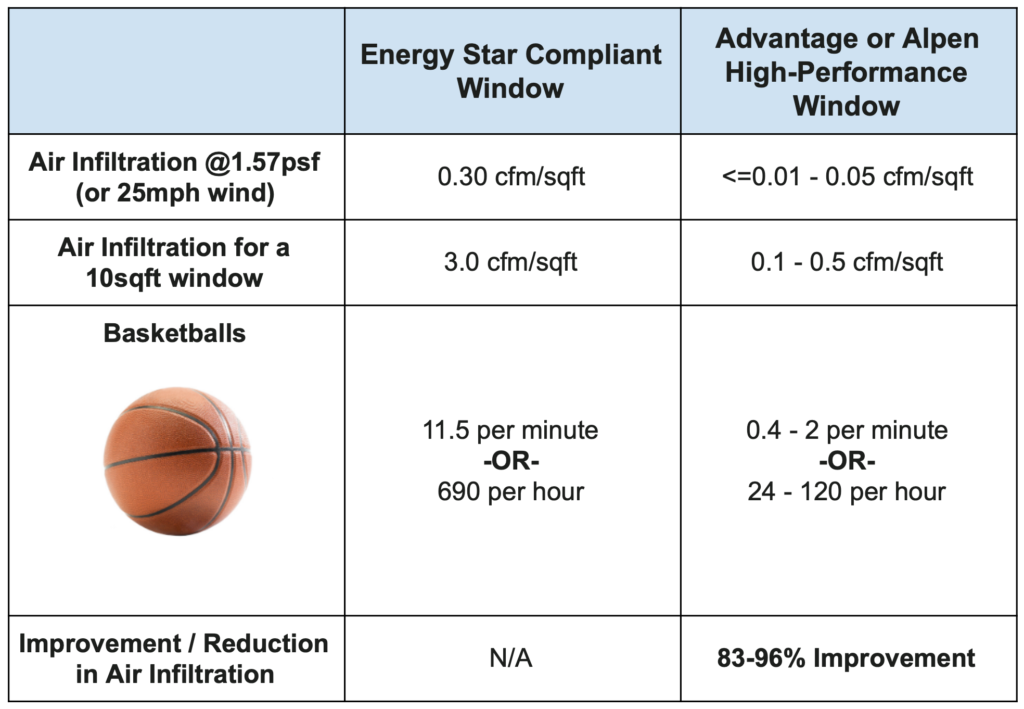 |  | Energy Star Compliant Window | Advantage or Alpen High-Performance Window |
|---|---|---|
| Air Infiltration @1.57psf (or 25mph wind) | 0.30 cfm/sqft | <=0.01 - 0.05 cfm/sqft |
| Air Infiltration for a 10sqft window | 3.0 cfm/sqft | 0.1 - 0.5 cfm/sqft |
| Basketballs | 11.5 per minute -OR- 690 per hour | 0.4 - 2 per minute -OR- 24 - 120 per hour |
| Improvement / Reduction in Air Infiltration | N/A | 83-96% Improvement |